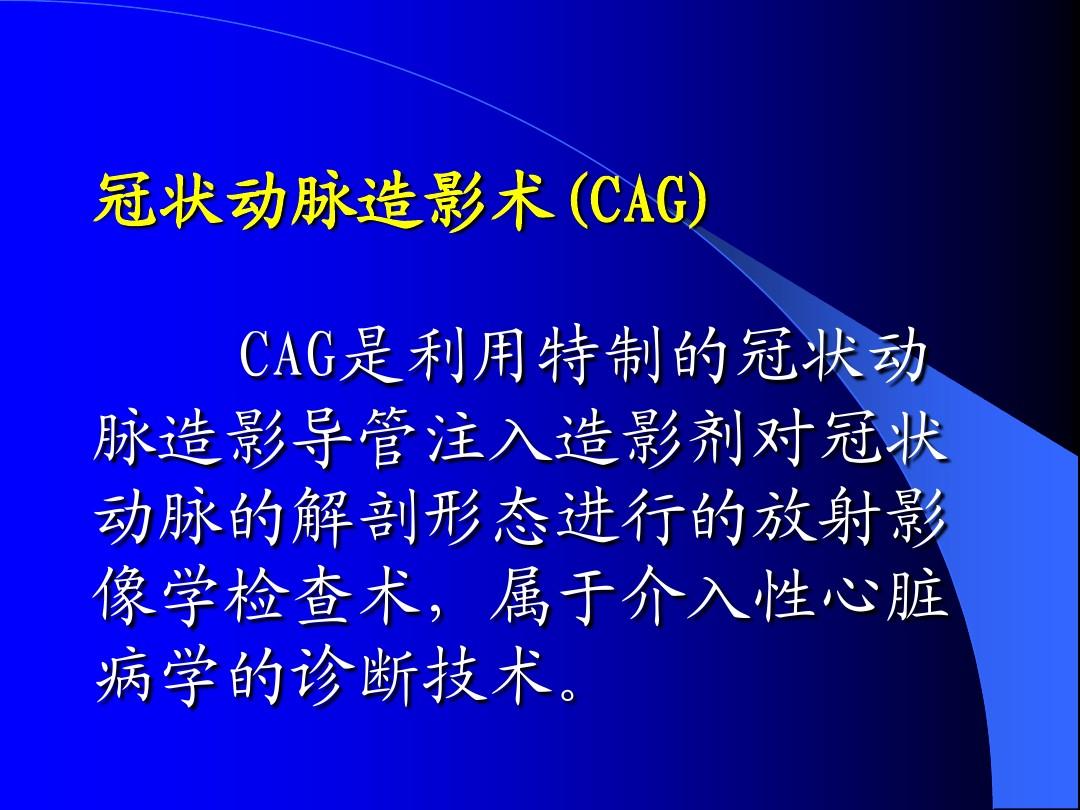 冠状动脉造影术(CAG)

CAG是利用特制的冠状动脉造影导管注入造影剂对冠状动脉的解剖形态进行的放射影像学检查术，属于介入性心脏病学的诊断技术。